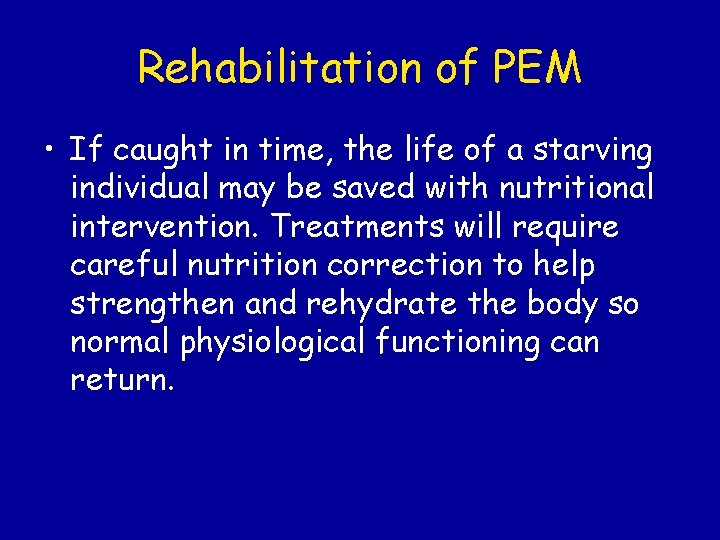 Rehabilitation of PEM

• If caught in time, the life of a starving individual may be saved with nutritional intervention. Treatments will require careful nutrition correction to help strengthen and rehydrate the body so normal physiological functioning can return.